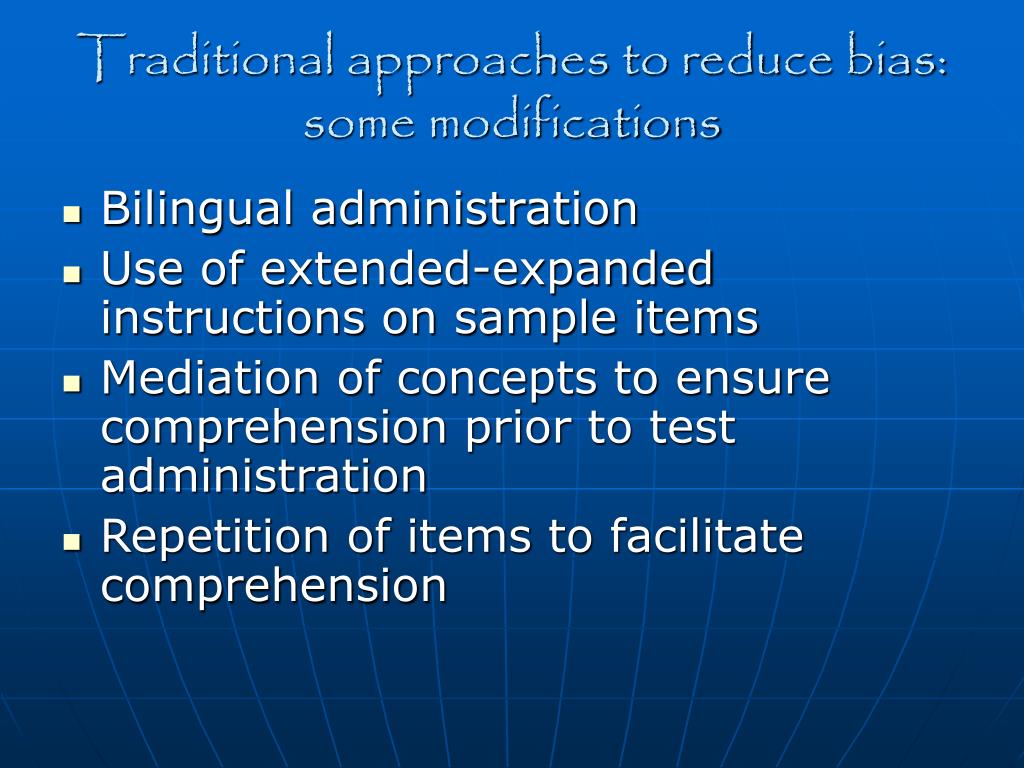 Traditional approaches to reduce bias: some modifications

- Bilingual administration
- Use of extended-expanded instructions on sample items
- Mediation of concepts to ensure comprehension prior to test administration
- Repetition of items to facilitate comprehension